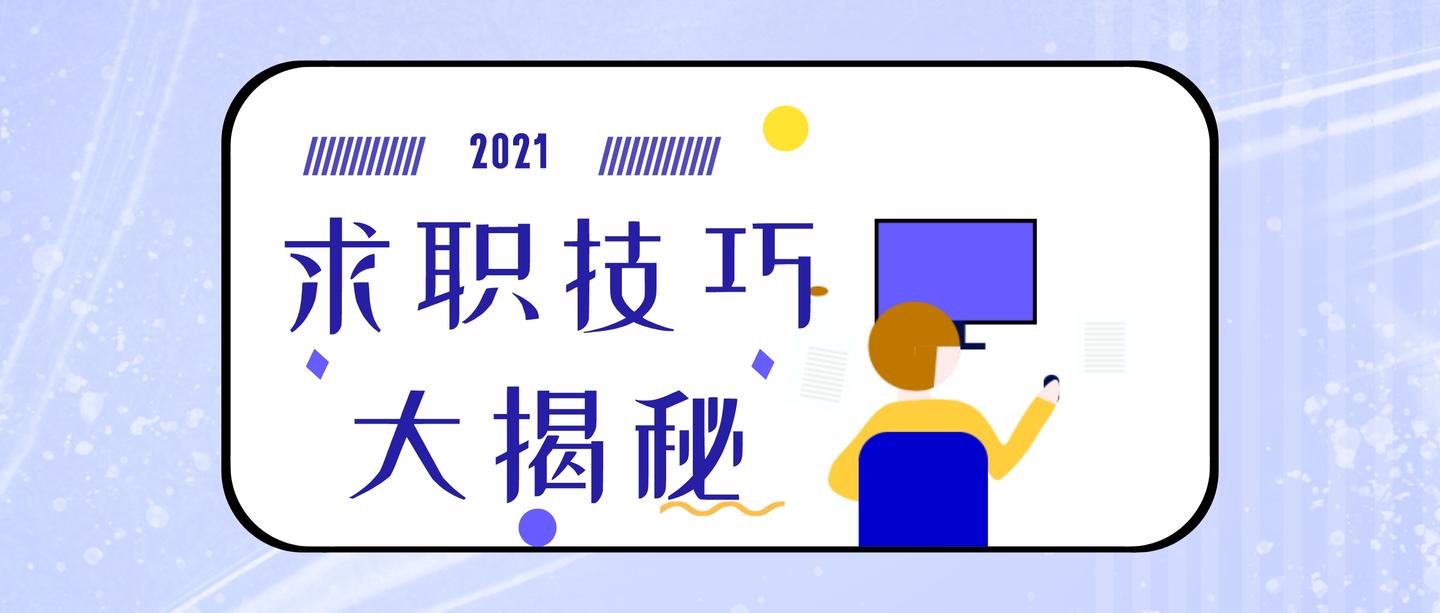 2021

求职技巧

大揭秘